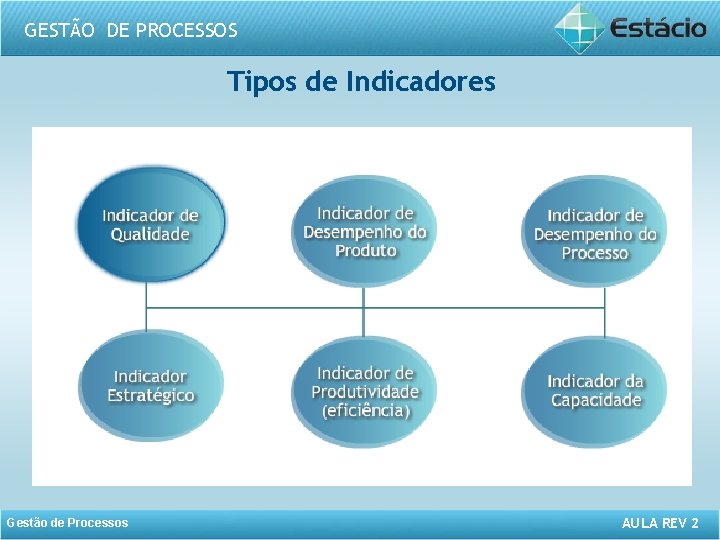 GESTÃO DE PROCESSOS

Estácio

Tipos de Indicadores

Indicador de Qualidade

Indicador de Desempenho do Produto

Indicador de Desempenho do Processo

Indicador Estratégico

Indicador de Produtividade (eficiência)

Indicador da Capacidade

Gestão de Processos

AULA REV 2